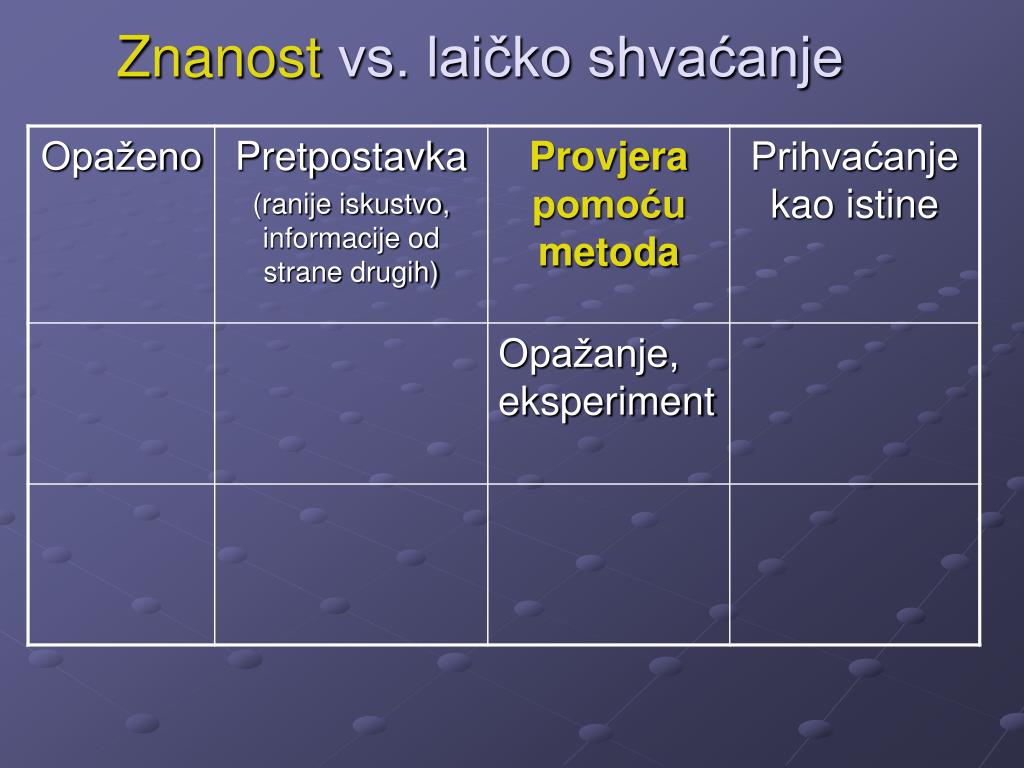 Znanost vs. laičko shvaćanje

| Opaženo | Pretpostavka (ranije iskustvo, informacije od strane drugih) | Provjera pomoću metoda | Prihvaćanje kao istine |
|---|---|---|---|
| | | Opažanje, eksperiment | |
| | | | |